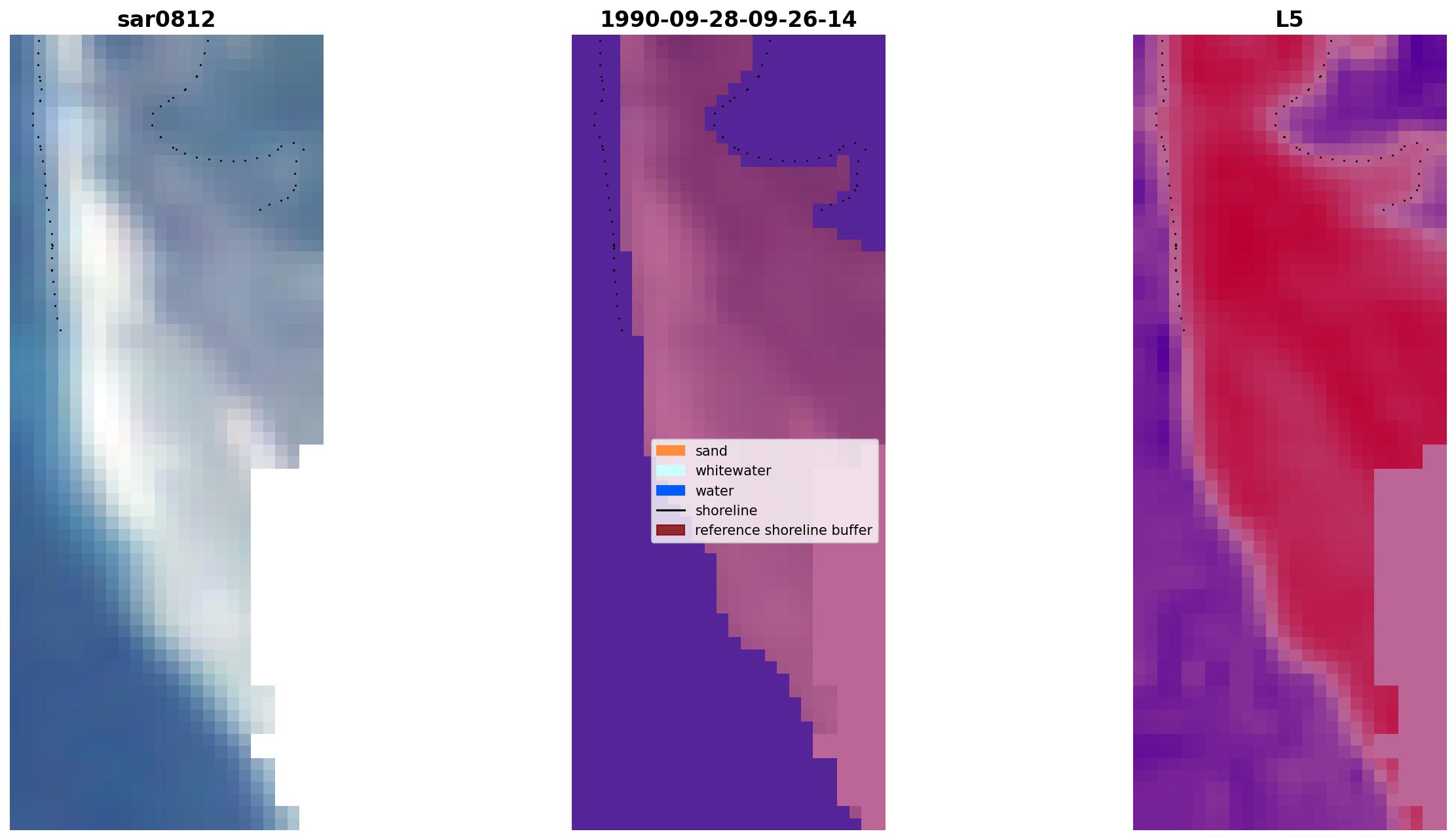 sar0812

1990-09-28-09-26-14

sand
whitewater
water
shoreline
reference shoreline buffer

L5